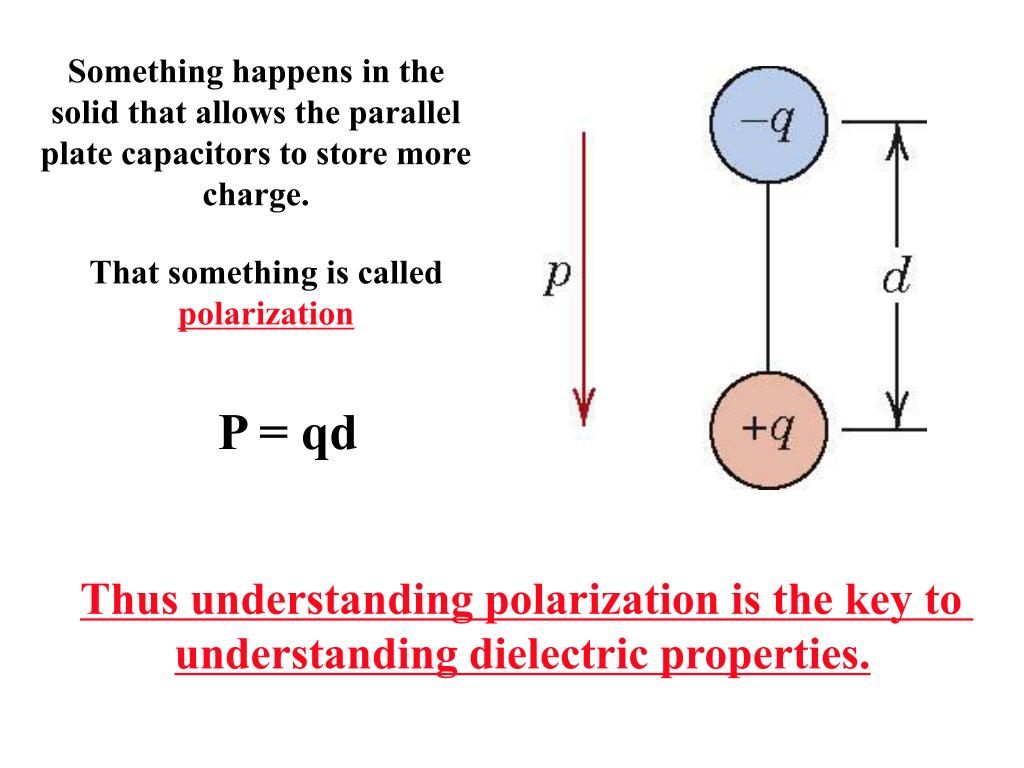 Something happens in the solid that allows the parallel plate capacitors to store more charge.

That something is called polarization

P = qd

$p$

$-q$

$d$

$+q$

Thus understanding polarization is the key to understanding dielectric properties.